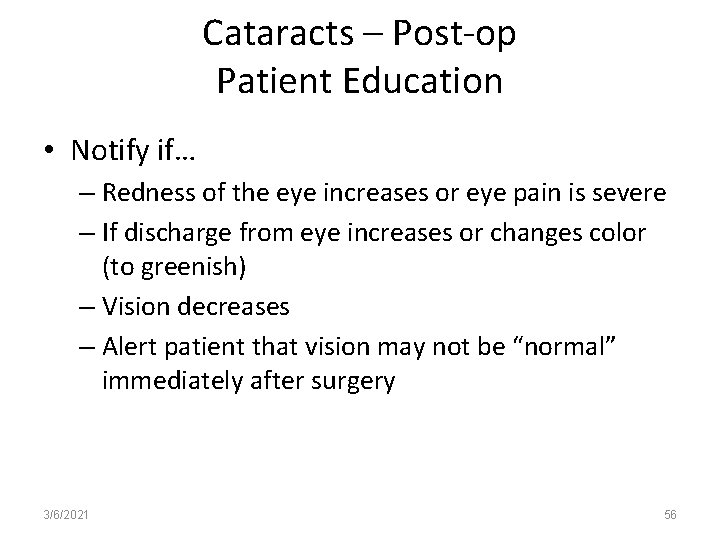 Cataracts – Post-op
Patient Education

• Notify if…
– Redness of the eye increases or eye pain is severe
– If discharge from eye increases or changes color (to greenish)
– Vision decreases
– Alert patient that vision may not be “normal” immediately after surgery

3/6/2021

56